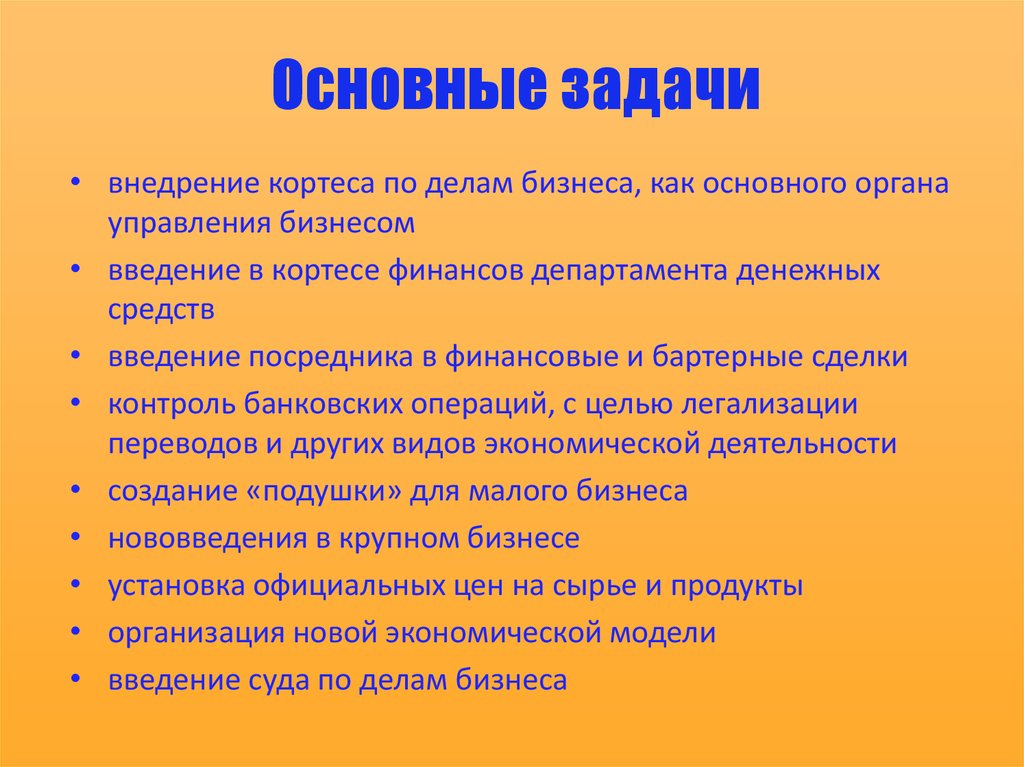 Основные задачи

• внедрение кортеса по делам бизнеса, как основного органа управления бизнесом
• введение в кортесе финансов департамента денежных средств
• введение посредника в финансовые и бартерные сделки
• контроль банковских операций, с целью легализации переводов и других видов экономической деятельности
• создание «подушки» для малого бизнеса
• нововведения в крупном бизнесе
• установка официальных цен на сырье и продукты
• организация новой экономической модели
• введение суда по делам бизнеса